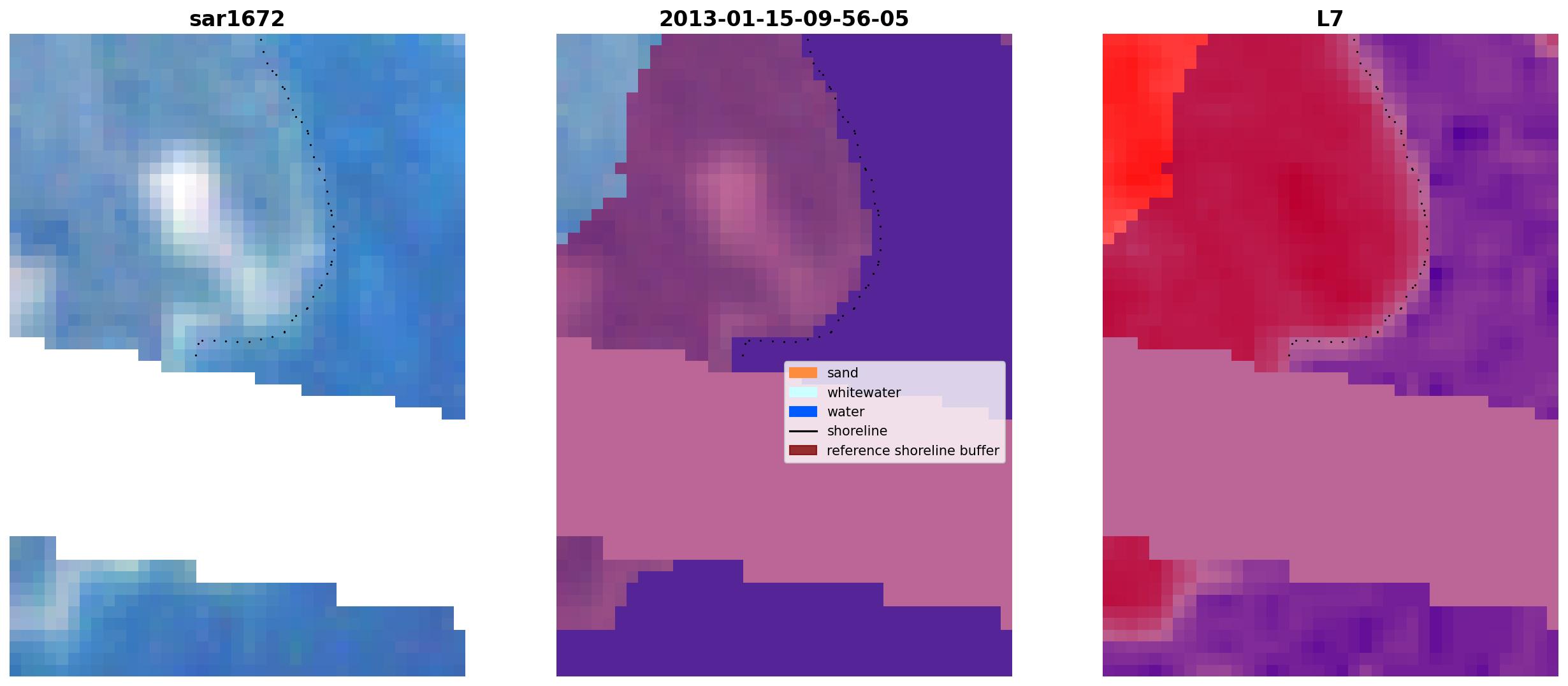 sar1672

2013-01-15-09-56-05

sand
whitewater
water
shoreline
reference shoreline buffer

L7